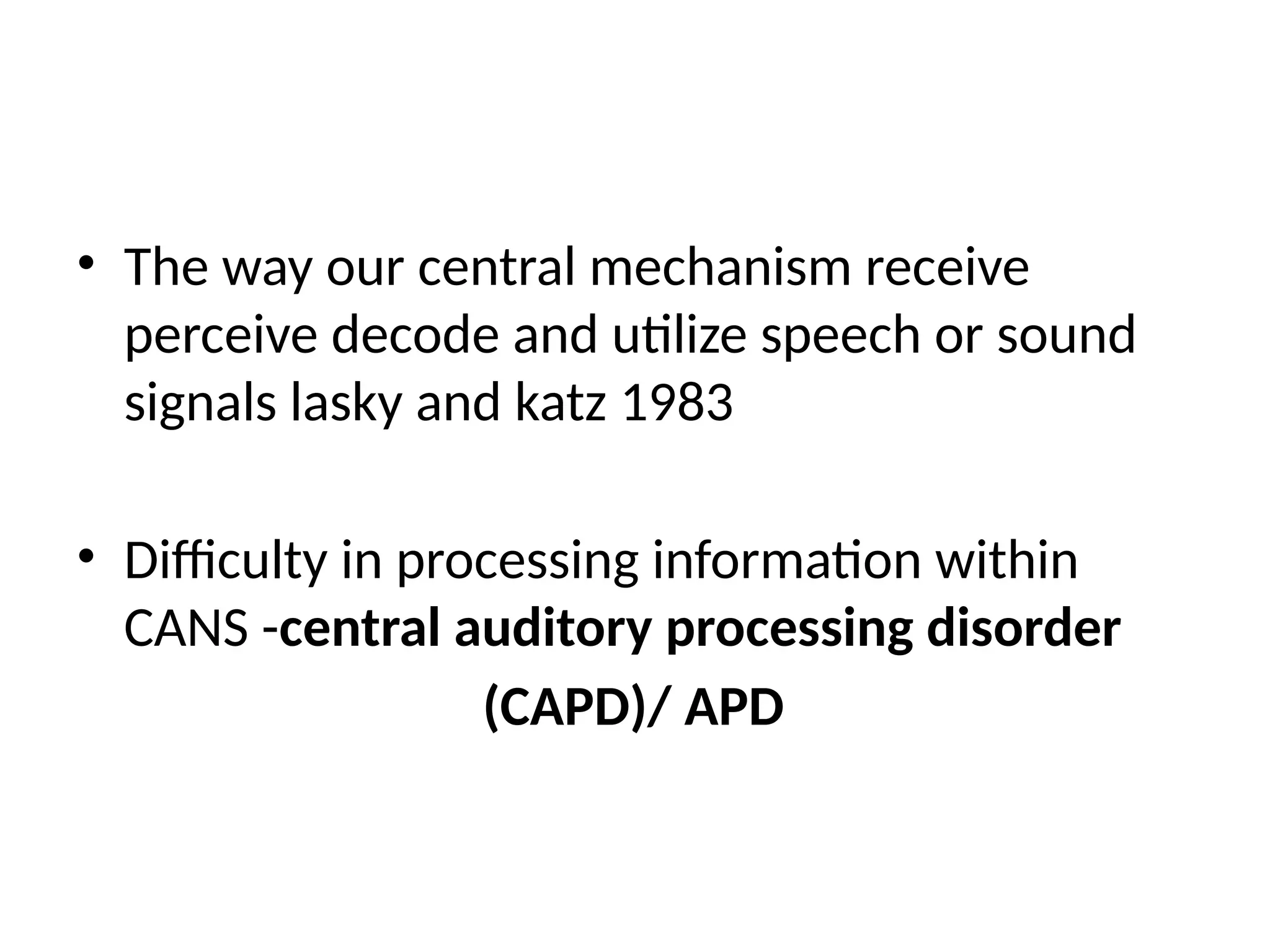 • The way our central mechanism receive perceive decode and utilize speech or sound signals lasky and katz 1983

• Difficulty in processing information within CANS -central auditory processing disorder

(CAPD)/ APD